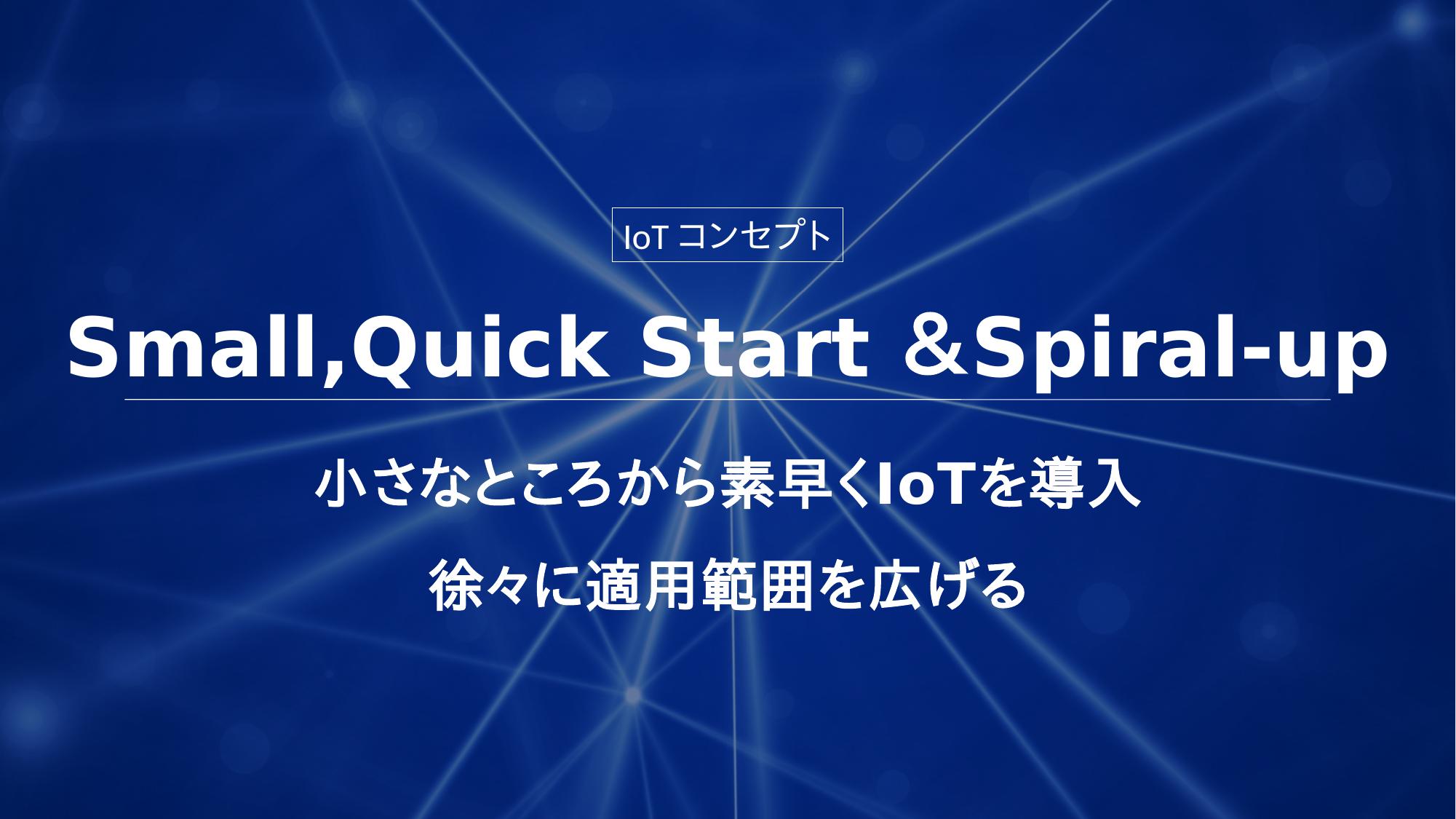 IoT コンセプト

Small,Quick Start &Spiral-up

小さなところから素早くIoTを導入

徐々に適用範囲を広げる